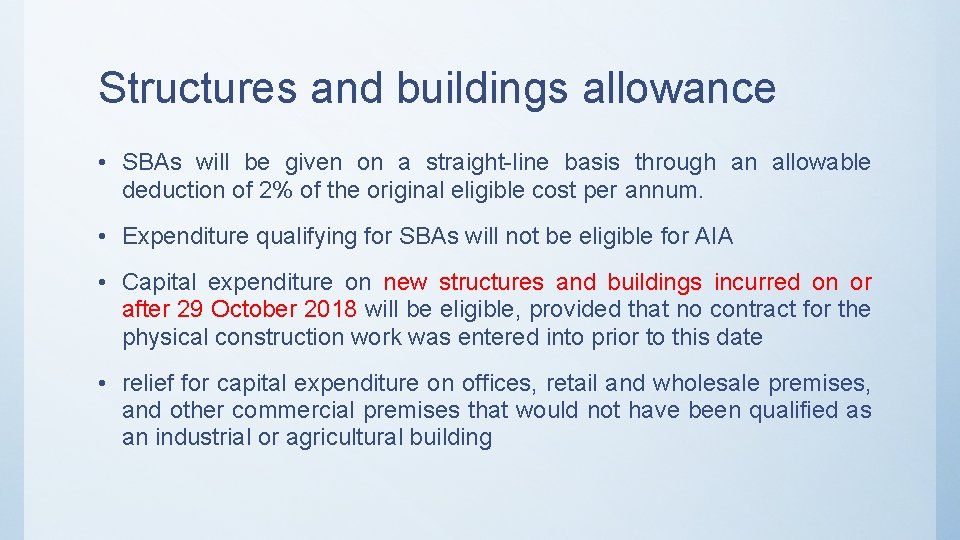 Structures and buildings allowance

• SBAs will be given on a straight-line basis through an allowable deduction of 2% of the original eligible cost per annum.

• Expenditure qualifying for SBAs will not be eligible for AIA

• Capital expenditure on new structures and buildings incurred on or after 29 October 2018 will be eligible, provided that no contract for the physical construction work was entered into prior to this date

• relief for capital expenditure on offices, retail and wholesale premises, and other commercial premises that would not have been qualified as an industrial or agricultural building